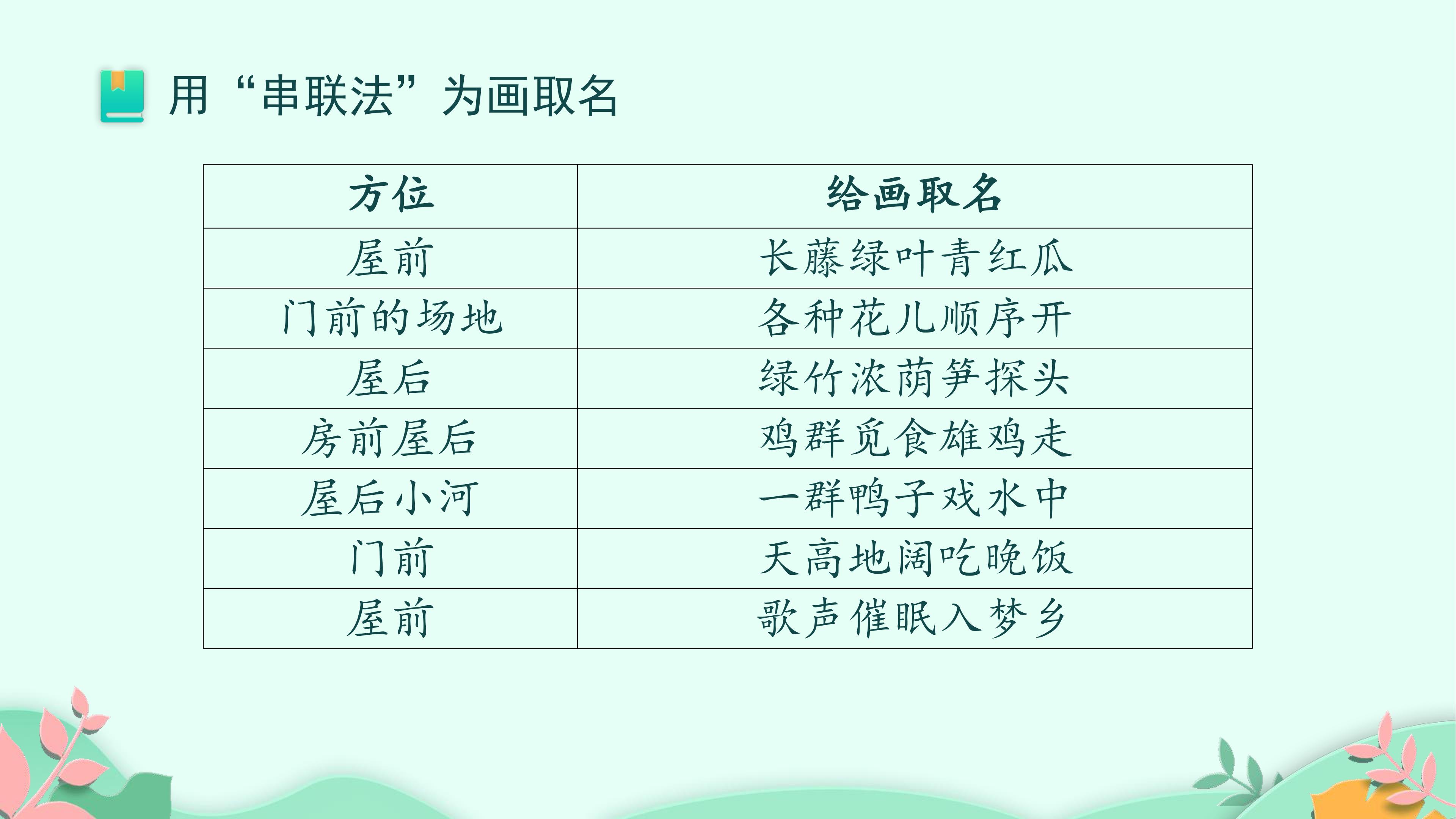 用“串联法”为画取名

| 方位 | 给画取名 |
|---|---|
| 屋前 | 长藤绿叶青红瓜 |
| 门前的场地 | 各种花儿顺序开 |
| 屋后 | 绿竹浓荫笋探头 |
| 房前屋后 | 鸡群觅食雄鸡走 |
| 屋后小河 | 一群鸭子戏水中 |
| 门前 | 天高地阔吃晚饭 |
| 屋前 | 歌声催眠入梦乡 |